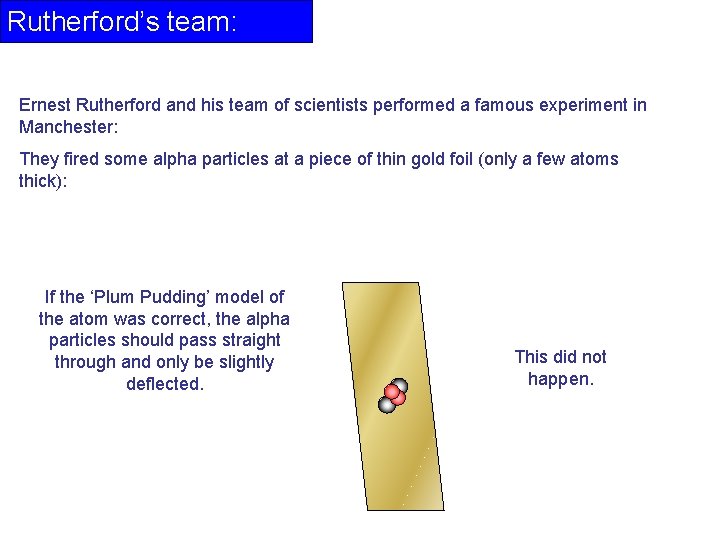 Rutherford's team:

Ernest Rutherford and his team of scientists performed a famous experiment in Manchester:

They fired some alpha particles at a piece of thin gold foil (only a few atoms thick):

If the 'Plum Pudding' model of the atom was correct, the alpha particles should pass straight through and only be slightly deflected.

This did not happen.